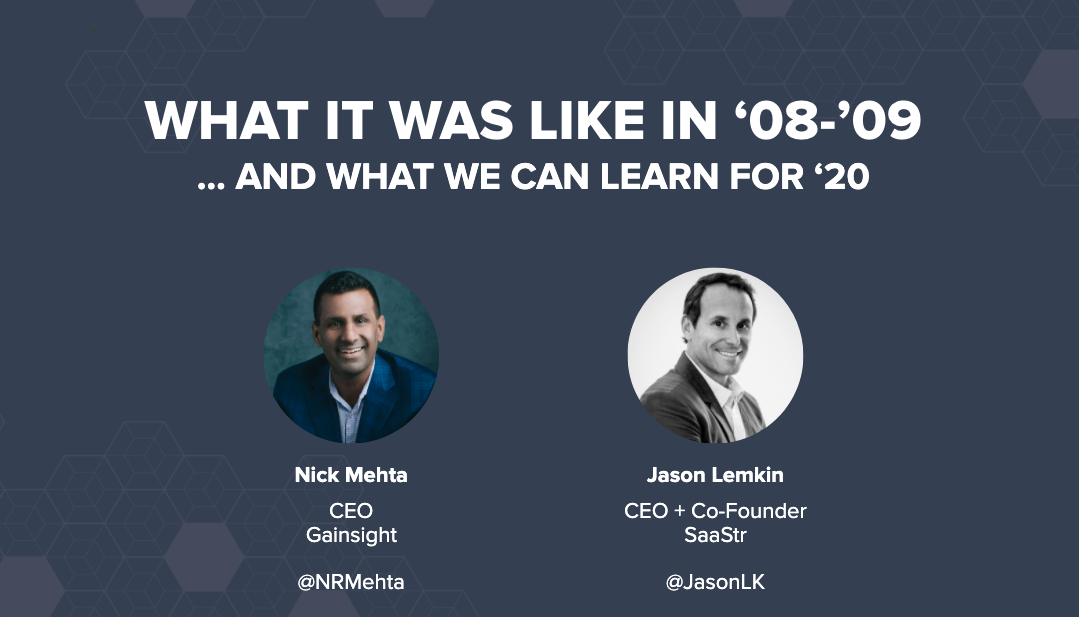 WHAT IT WAS LIKE IN ‘08-’09
... AND WHAT WE CAN LEARN FOR ‘20

Nick Mehta
CEO
Gainsight

@NRMehta

Jason Lemkin
CEO + Co-Founder
SaaStr

@JasonLK